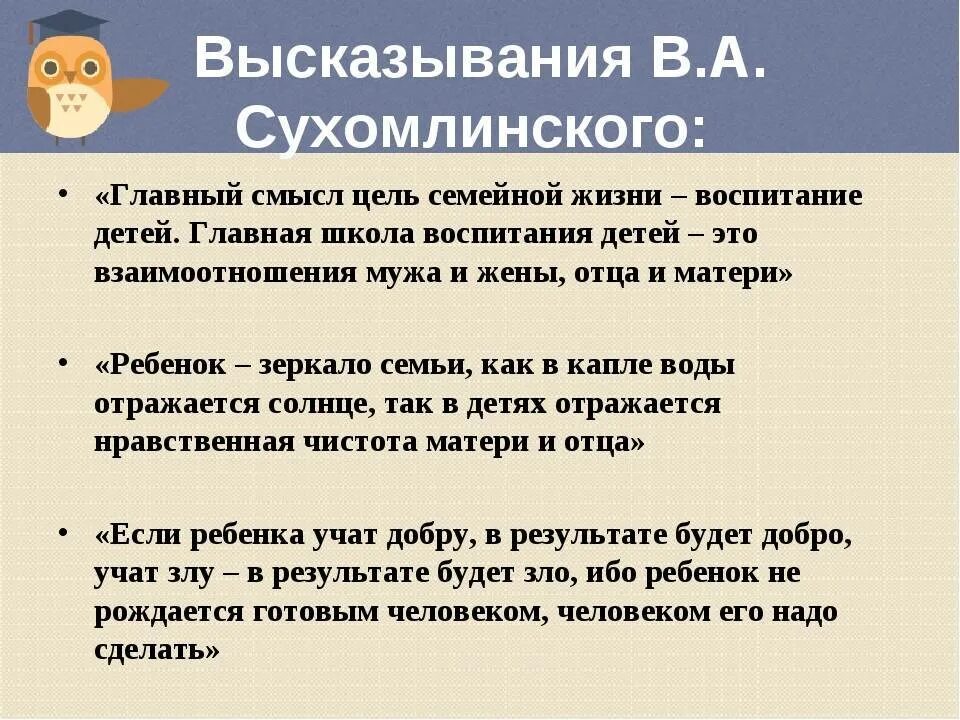 Высказывания В.А. Сухомлинского:

• «Главный смысл цель семейной жизни – воспитание детей. Главная школа воспитания детей – это взаимоотношения мужа и жены, отца и матери»

• «Ребенок – зеркало семьи, как в капле воды отражается солнце, так в детях отражается нравственная чистота матери и отца»

• «Если ребенка учат добру, в результате будет добро, учат злу – в результате будет зло, ибо ребенок не рождается готовым человеком, человеком его надо сделать»